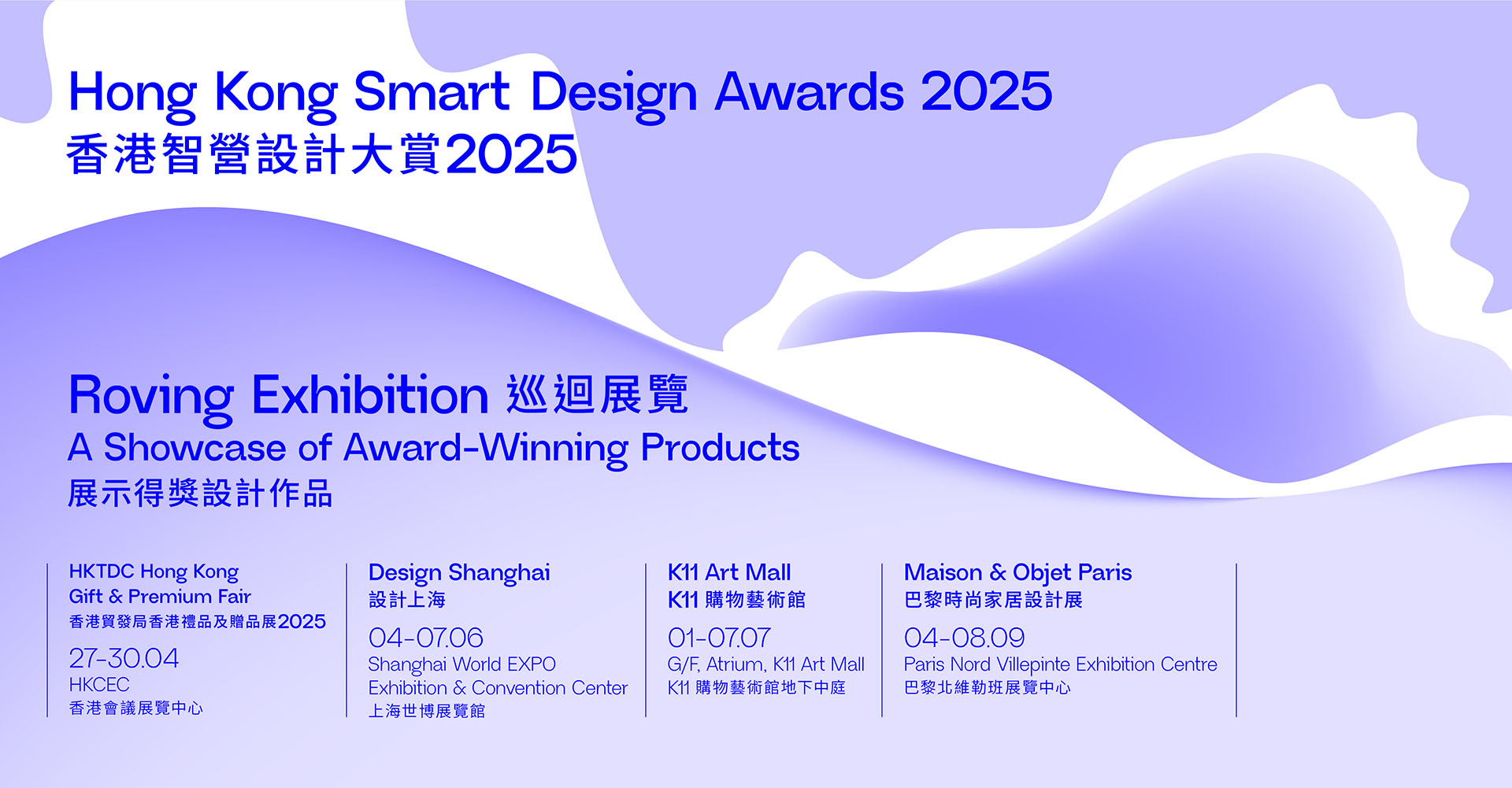 Hong Kong Smart Design Awards 2025
香港智營設計大賞2025

Roving Exhibition 巡迴展覽
A Showcase of Award-Winning Products
展示得獎設計作品

HKTDC Hong Kong Gift & Premium Fair
香港貿發局香港禮品及贈品展2025
27-30.04
HKCEC
香港會議展覽中心

Design Shanghai
設計上海
04-07.06
Shanghai World EXPO Exhibition & Convention Center
上海世博展覽館

K11 Art Mall
K11 購物藝術館
01-07.07
G/F, Atrium, K11 Art Mall
K11 購物藝術館地下中庭

Maison & Objet Paris
巴黎時尚家居設計展
04-08.09
Paris Nord Villepinte Exhibition Centre
巴黎北維勒班展覽中心